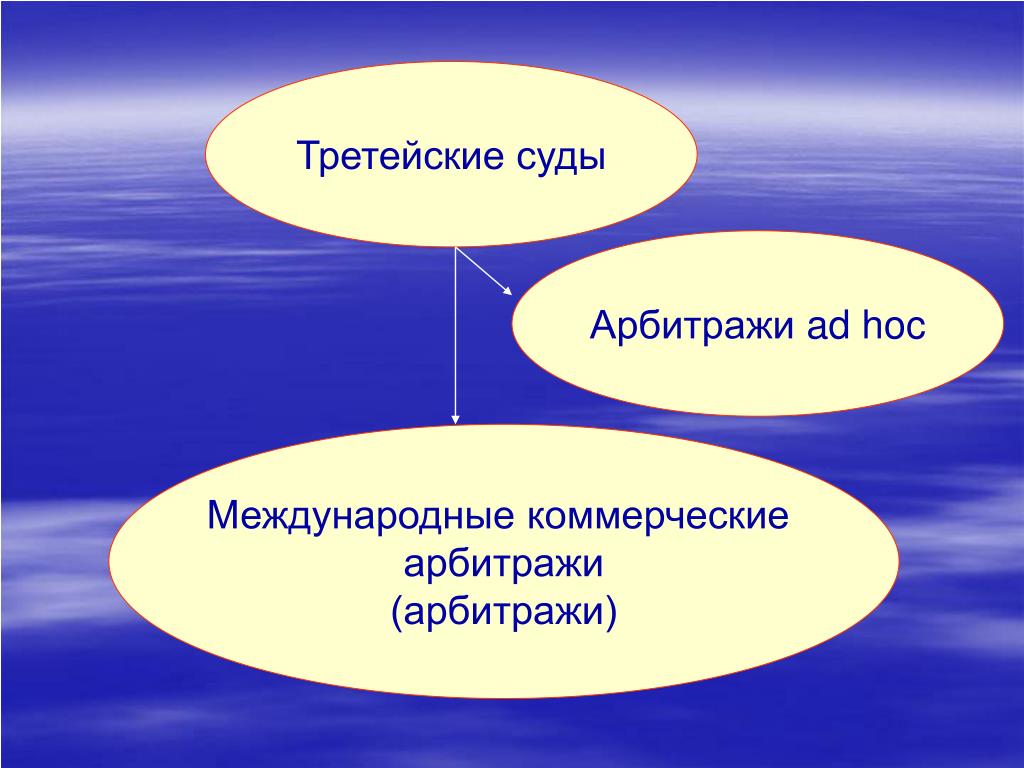 Третейские суды

Арбитражи ad hoc

Международные коммерческие арбитражи
(арбитражи)